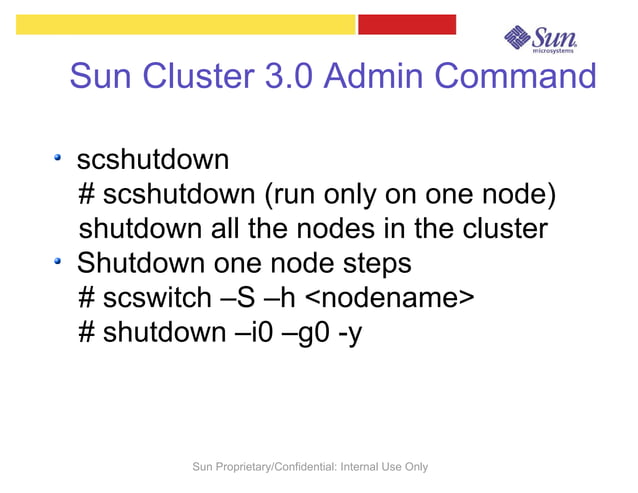 Sun microsystems

Sun Cluster 3.0 Admin Command

• scshutdown
# scshutdown (run only on one node)
shutdown all the nodes in the cluster
• Shutdown one node steps
# scswitch –S –h <nodename>
# shutdown –i0 –g0 -y

Sun Proprietary/Confidential: Internal Use Only